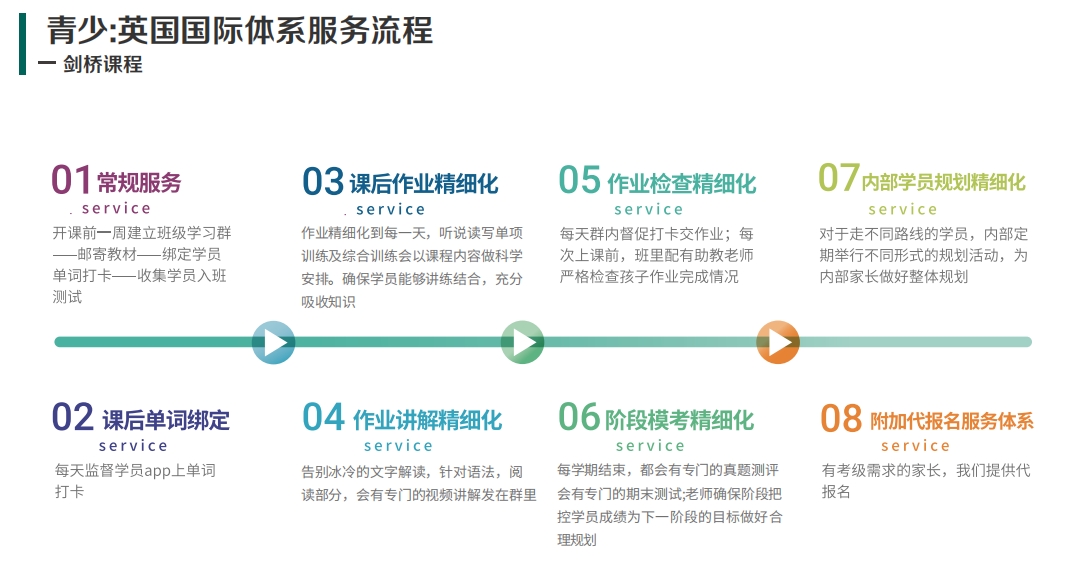 青少:英国国际体系服务流程

一 剑桥课程

01 常规服务
service
开课前一周建立班级学习群——邮寄教材——绑定学员单词打卡——收集学员入班测试

03 课后作业精细化
service
作业精细化到每一天，听说读写单项训练及综合训练会以课程内容做科学安排。确保学员能够讲练结合，充分吸收知识

05 作业检查精细化
service
每天群内督促打卡交作业；每次上课前，班里配有助教老师严格检查孩子作业完成情况

07 内部学员规划精细化
service
对于走不同路线的学员，内部定期举行不同形式的规划活动，为内部家长做好整体规划

02 课后单词绑定
service
每天监督学员app上单词打卡

04 作业讲解精细化
service
告别冰冷的文字解读，针对语法，阅读部分，会有专门的视频讲解发在群里

06 阶段模考精细化
service
每学期结束，都会有专门的真题测评会有专门的期末测试;老师确保阶段把控学员成绩为下一阶段的目标做好合理规划

08 附加代报名服务体系
service
有考级需求的家长，我们提供代报名